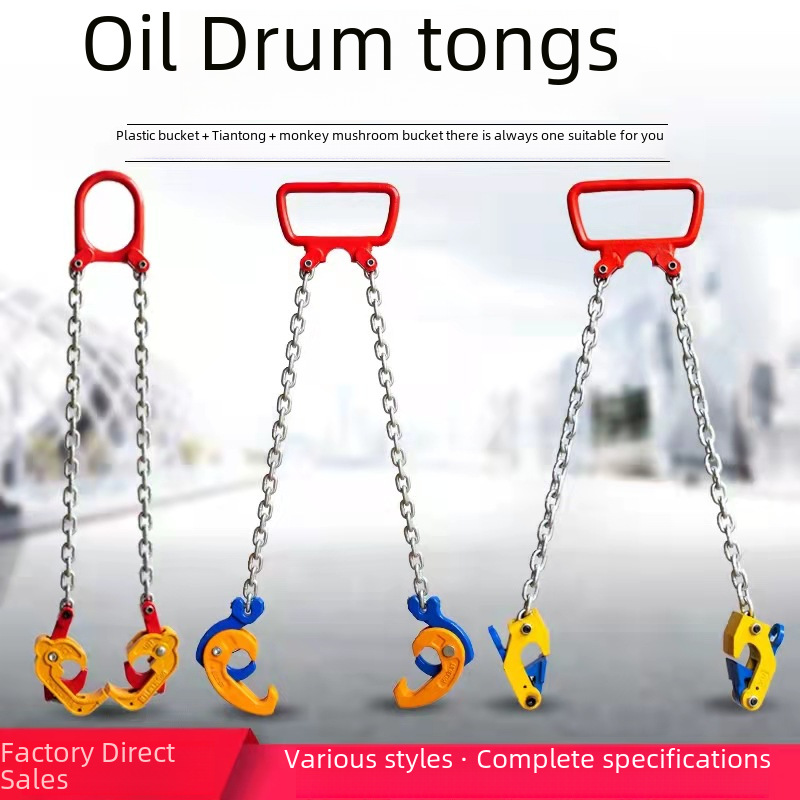 Oil Drum tongs

Plastic bucket + Tiantong + monkey mushroom bucket there is always one suitable for you

Factory Direct Sales

Various styles · Complete specifications